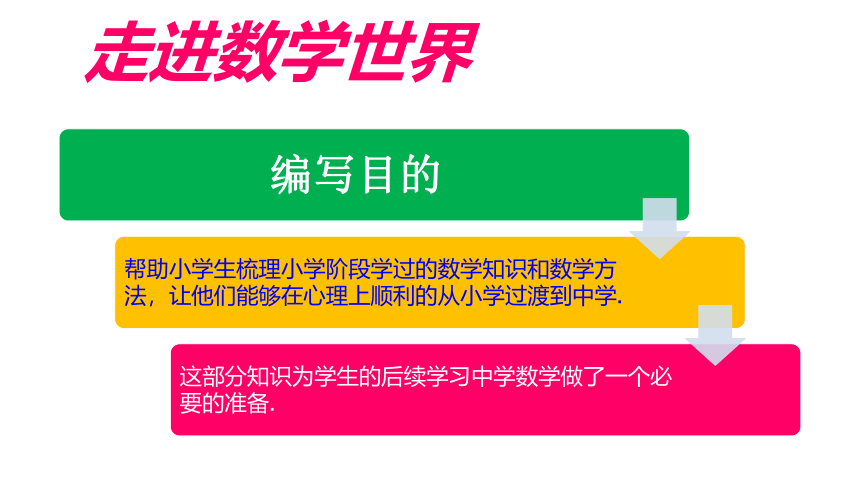 走进数学世界

编写目的

帮助小学生梳理小学阶段学过的数学知识和数学方法，让他们能够在心理上顺利的从小学过渡到中学.

这部分知识为学生的后续学习中学数学做了一个必要的准备.